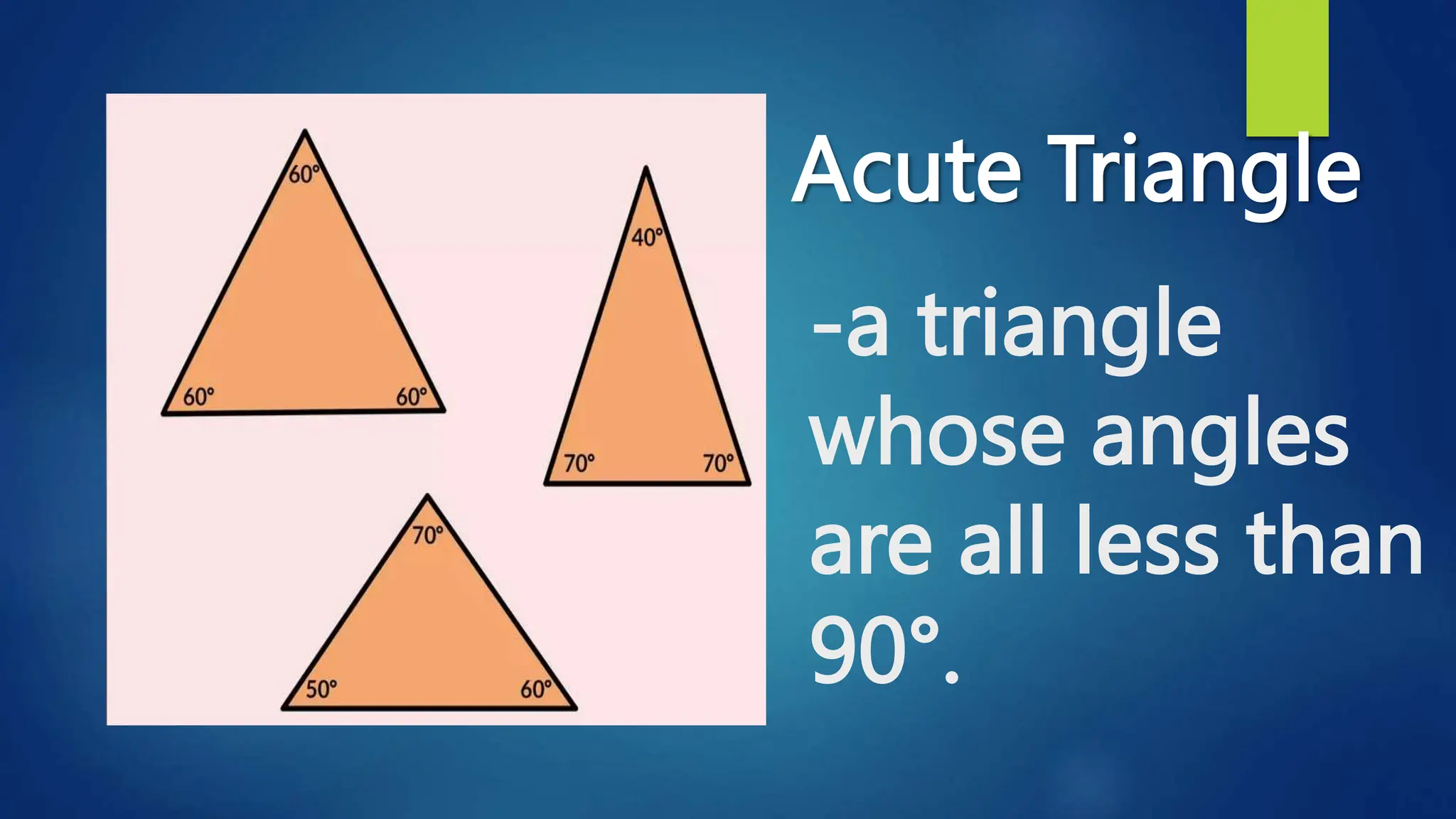 60°
60°
60°
40°
70°
70°
70°
50°
60°

Acute Triangle

-a triangle whose angles are all less than 90°.